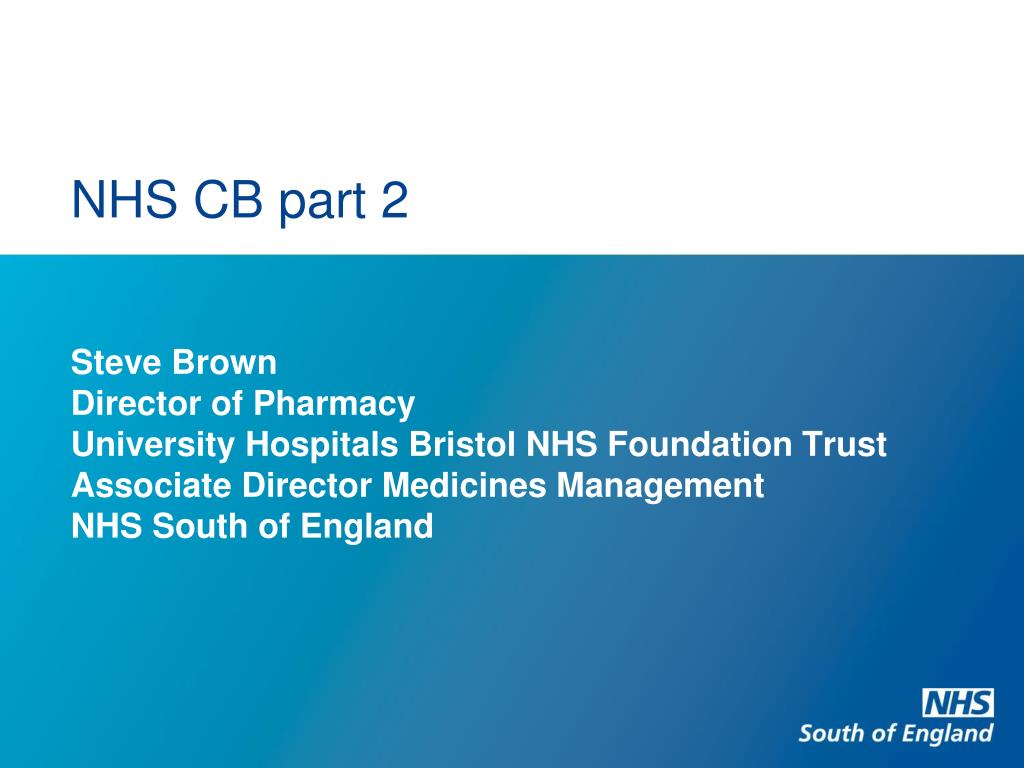 NHS CB part 2

Steve Brown
Director of Pharmacy
University Hospitals Bristol NHS Foundation Trust
Associate Director Medicines Management
NHS South of England

NHS
South of England